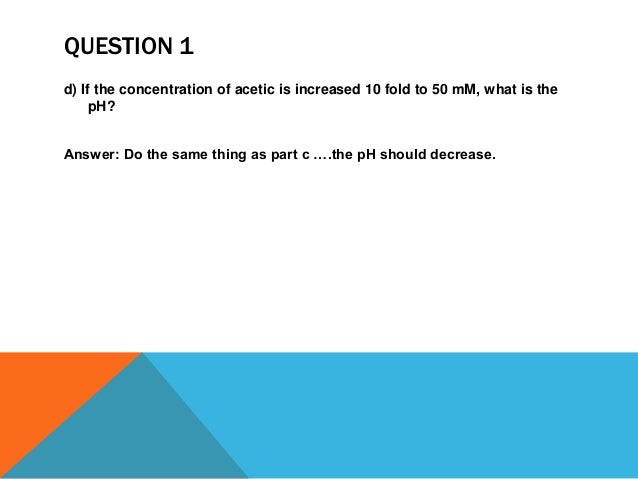 QUESTION 1

d) If the concentration of acetic is increased 10 fold to 50 mM, what is the pH?

Answer: Do the same thing as part c ….the pH should decrease.